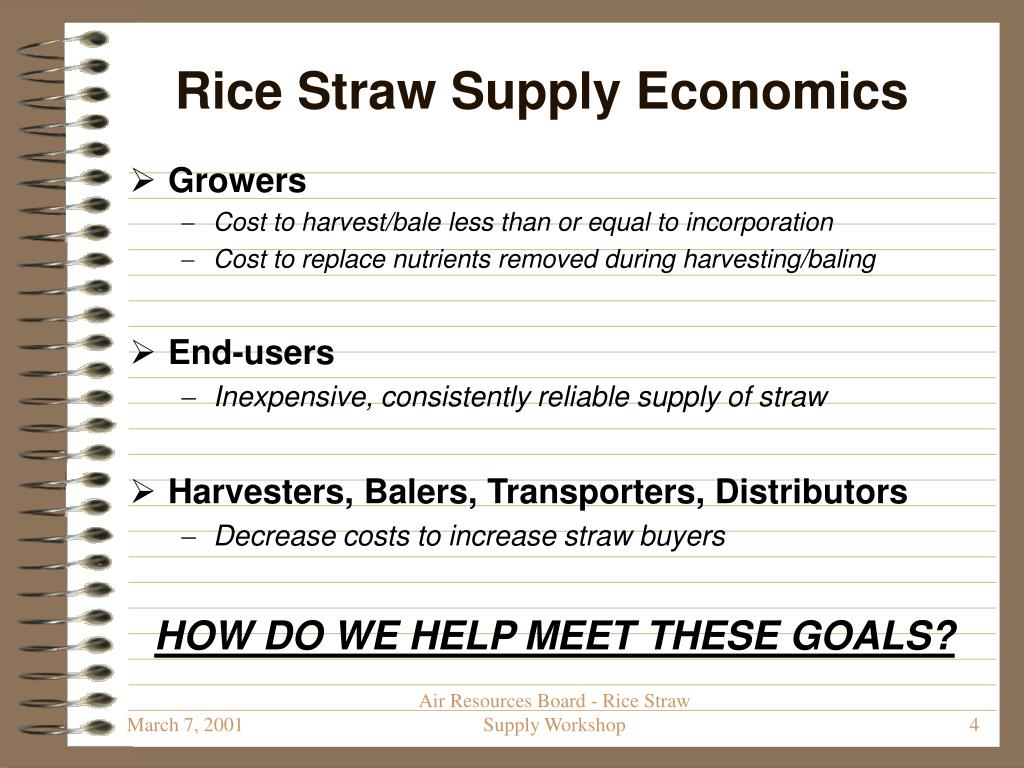 Rice Straw Supply Economics

➢ Growers
– Cost to harvest/bale less than or equal to incorporation
– Cost to replace nutrients removed during harvesting/baling

➢ End-users
– Inexpensive, consistently reliable supply of straw

➢ Harvesters, Balers, Transporters, Distributors
– Decrease costs to increase straw buyers

HOW DO WE HELP MEET THESE GOALS?

March 7, 2001

Air Resources Board - Rice Straw Supply Workshop

4